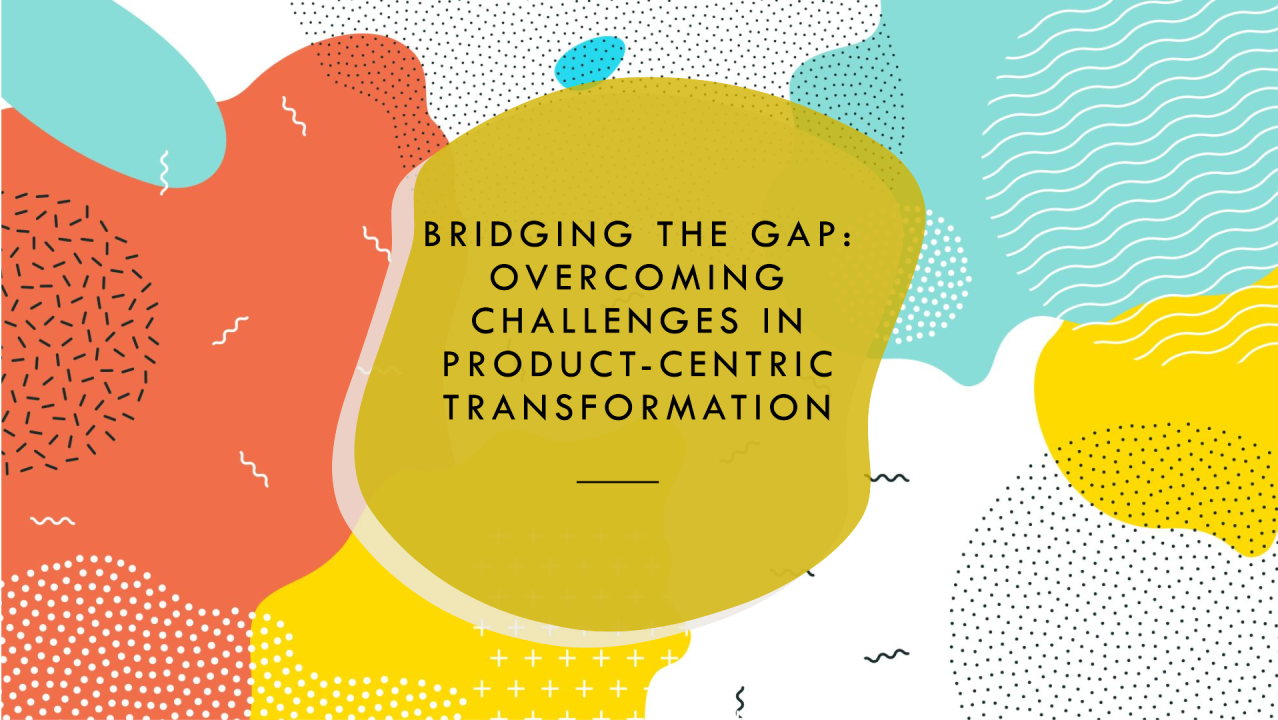 BRIDGING THE GAP: OVERCOMING CHALLENGES IN PRODUCT-CENTRIC TRANSFORMATION